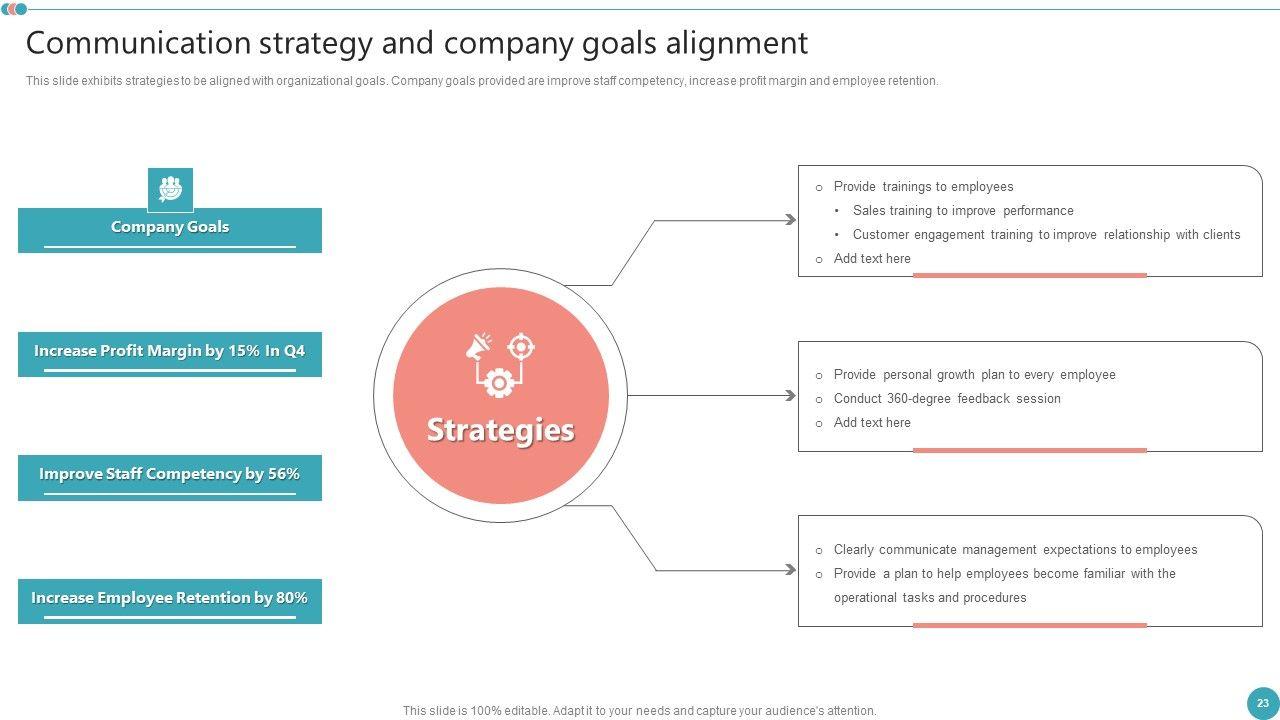 Communication strategy and company goals alignment

This slide exhibits strategies to be aligned with organizational goals. Company goals provided are improve staff competency, increase profit margin and employee retention.

Company Goals

Increase Profit Margin by 15% In Q4

Improve Staff Competency by 56%

Increase Employee Retention by 80%

Strategies

o Provide trainings to employees
• Sales training to improve performance
• Customer engagement training to improve relationship with clients
o Add text here

o Provide personal growth plan to every employee
o Conduct 360-degree feedback session
o Add text here

o Clearly communicate management expectations to employees
o Provide a plan to help employees become familiar with the operational tasks and procedures

This slide is 100% editable. Adapt it to your needs and capture your audience's attention.

23